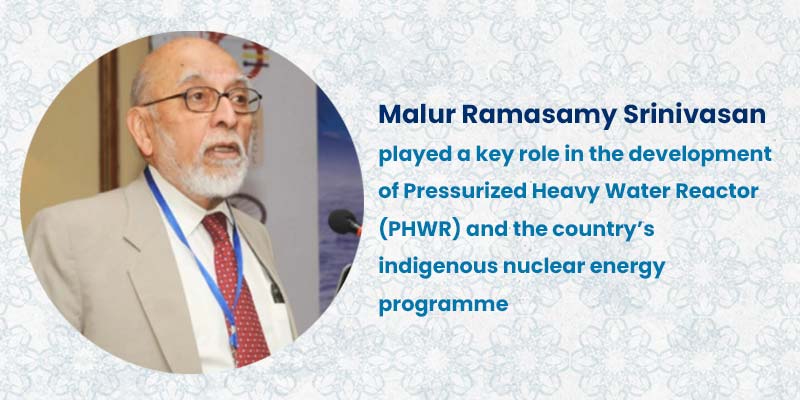 Malur Ramasamy Srinivasan

played a key role in the development of Pressurized Heavy Water Reactor (PHWR) and the country's indigenous nuclear energy programme